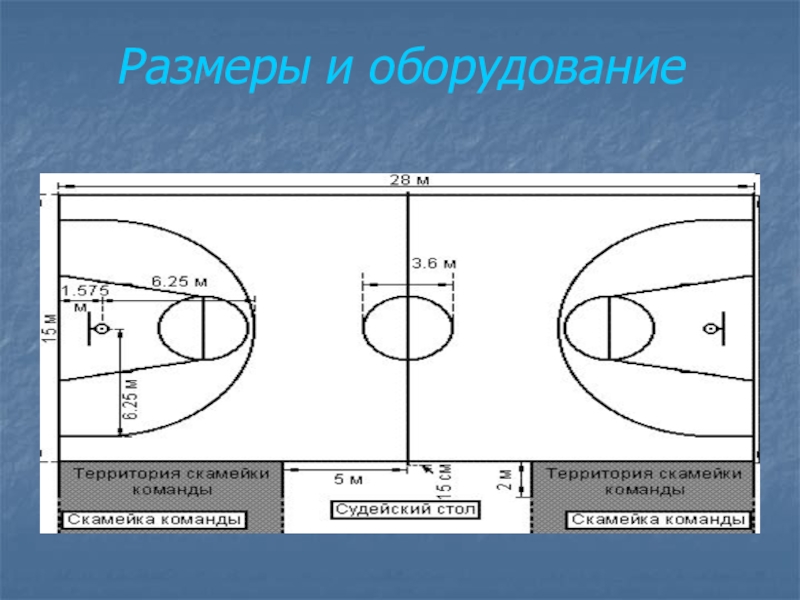 Размеры и оборудование

28 м

3.6 м

6.25 м

1.575 м

15 м

6.25 м

Территория скамейки команды

5 м

15 см

2 м

Территория скамейки команды

Скамейка команды

Судейский стол

Скамейка команды